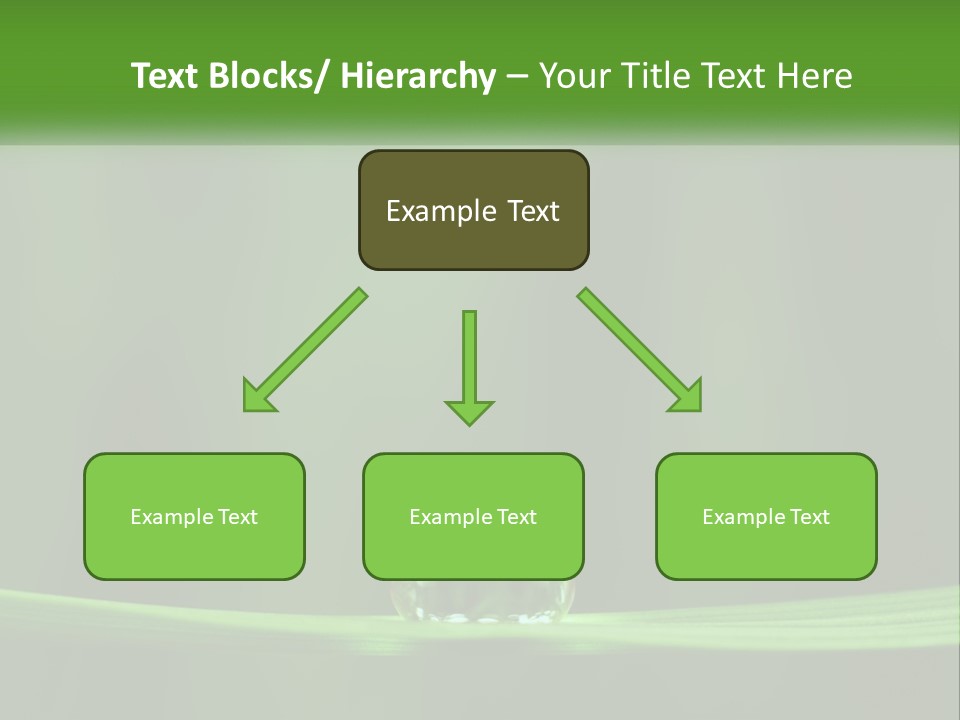 Text Blocks/ Hierarchy – Your Title Text Here

Example Text

Example Text

Example Text

Example Text